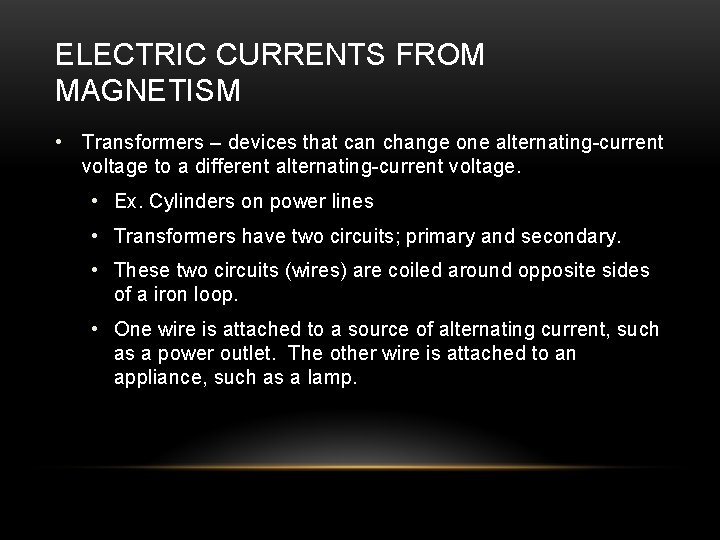 ELECTRIC CURRENTS FROM MAGNETISM

• Transformers – devices that can change one alternating-current voltage to a different alternating-current voltage.

• Ex. Cylinders on power lines

• Transformers have two circuits; primary and secondary.

• These two circuits (wires) are coiled around opposite sides of a iron loop.

• One wire is attached to a source of alternating current, such as a power outlet. The other wire is attached to an appliance, such as a lamp.